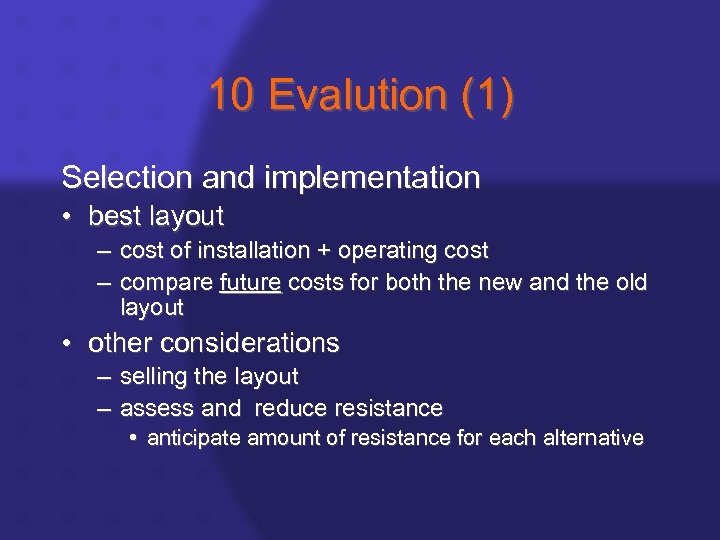 10 Evalution (1)

Selection and implementation

• best layout
– cost of installation + operating cost
– compare future costs for both the new and the old layout

• other considerations
– selling the layout
– assess and reduce resistance
• anticipate amount of resistance for each alternative